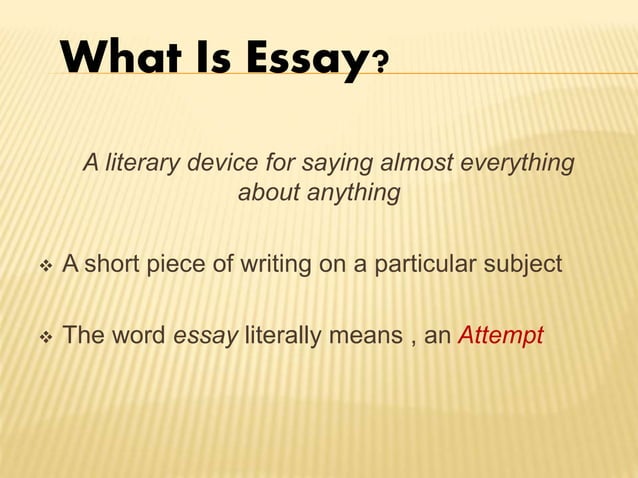 What Is Essay?

A literary device for saying almost everything about anything

❖ A short piece of writing on a particular subject

❖ The word essay literally means , an Attempt